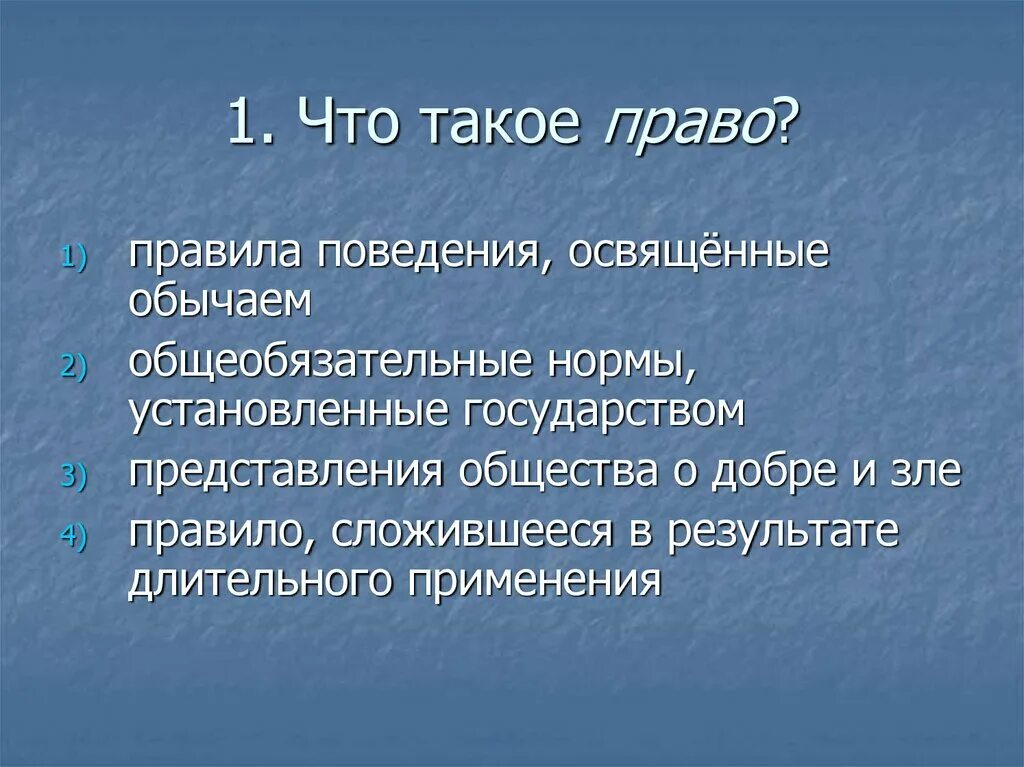 1. Что такое право?

1) правила поведения, освящённые обычаем
2) общеобязательные нормы, установленные государством
3) представления общества о добре и зле
4) правило, сложившееся в результате длительного применения